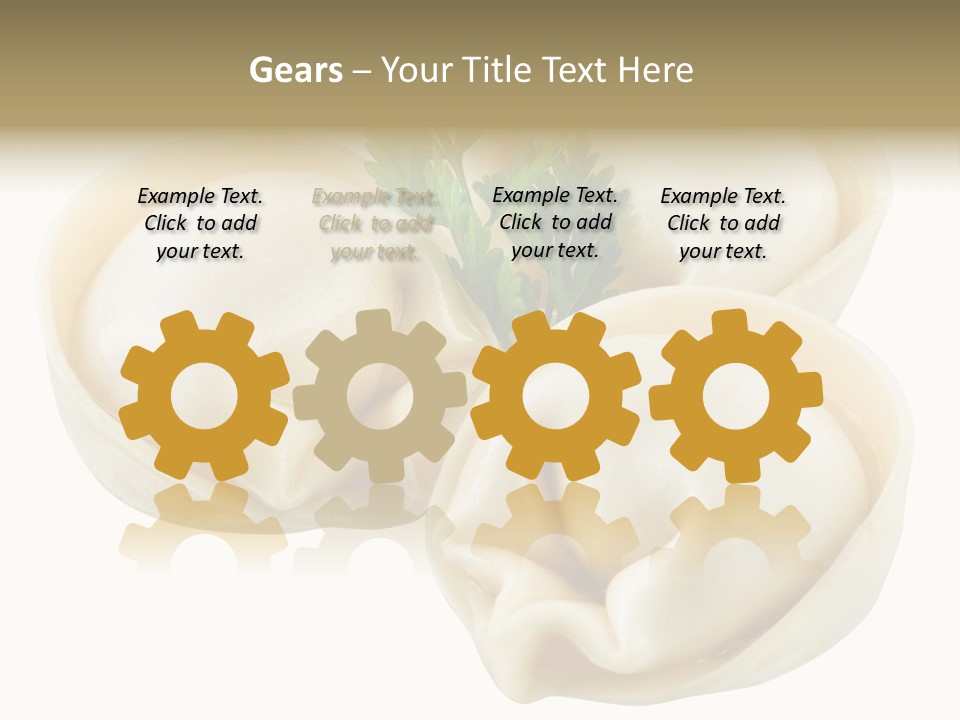 Gears – Your Title Text Here

Example Text. Click to add your text.

Example Text. Click to add your text.

Example Text. Click to add your text.

Example Text. Click to add your text.